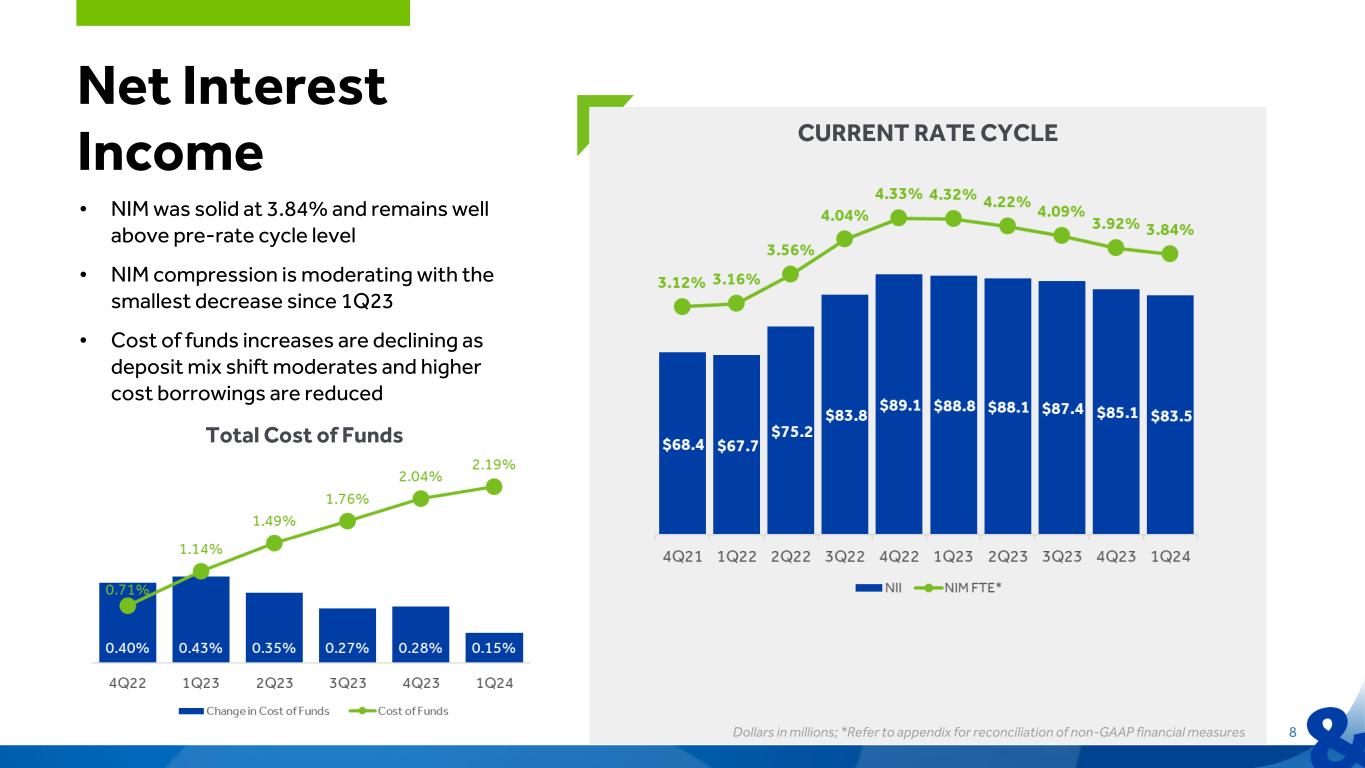 Net Interest Income

• NIM was solid at 3.84% and remains well above pre-rate cycle level

• NIM compression is moderating with the smallest decrease since 1Q23

• Cost of funds increases are declining as deposit mix shift moderates and higher cost borrowings are reduced

Total Cost of Funds

0.71% 1.14% 1.49% 1.76% 2.04% 2.19%

0.40% 0.43% 0.35% 0.27% 0.28% 0.15%

4Q22 1Q23 2Q23 3Q23 4Q23 1Q24

Change in Cost of Funds Cost of Funds

CURRENT RATE CYCLE

3.12% 3.16% 3.56% 4.04% 4.33% 4.32% 4.22% 4.09% 3.92% 3.84%

$68.4 $67.7 $75.2 $83.8 $89.1 $88.8 $88.1 $87.4 $85.1 $83.5

4Q21 1Q22 2Q22 3Q22 4Q22 1Q23 2Q23 3Q23 4Q23 1Q24

NII NIM FTE*

Dollars in millions; *Refer to appendix for reconciliation of non-GAAP financial measures

8